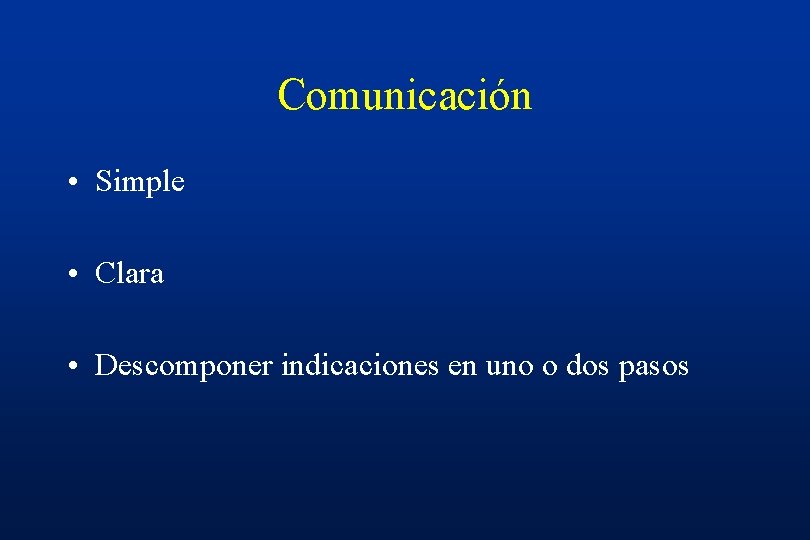 Comunicación

• Simple

• Clara

• Descomponer indicaciones en uno o dos pasos